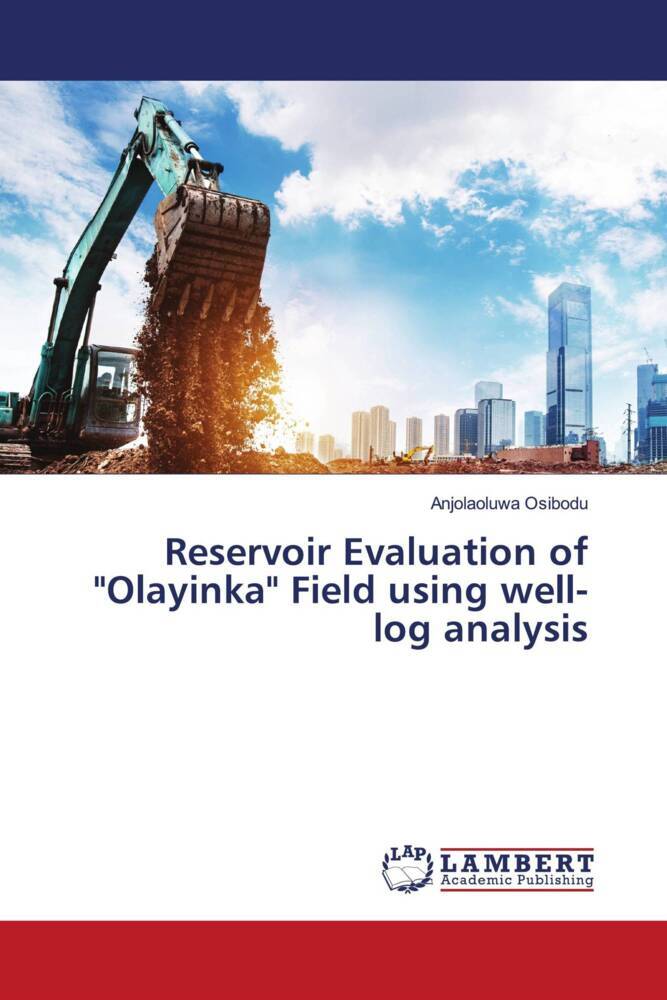 Anjolaoluwa Osibodu

Reservoir Evaluation of "Olayinka" Field using well-log analysis

LAP LAMBERT Academic Publishing